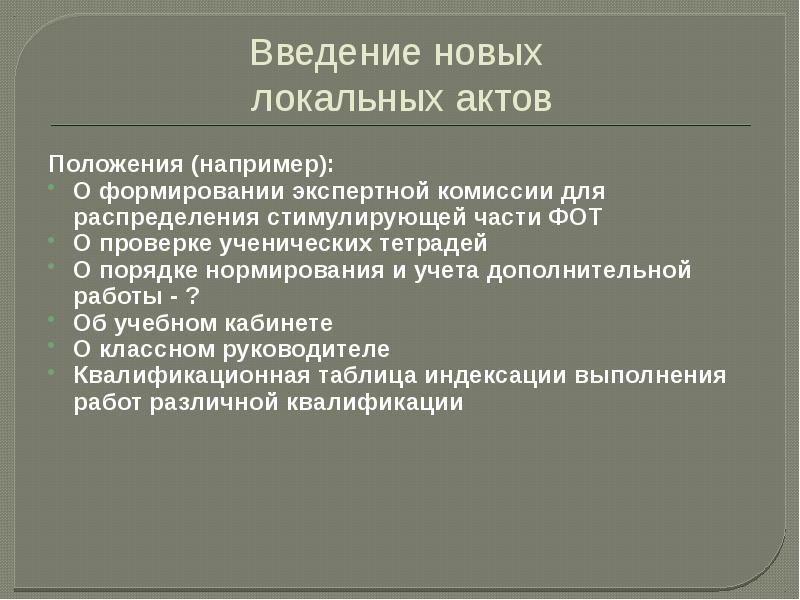 Введение новых локальных актов

Положения (например):
- О формировании экспертной комиссии для распределения стимулирующей части ФОТ
- О проверке ученических тетрадей
- О порядке нормирования и учета дополнительной работы - ?
- Об учебном кабинете
- О классном руководителе
- Квалификационная таблица индексации выполнения работ различной квалификации